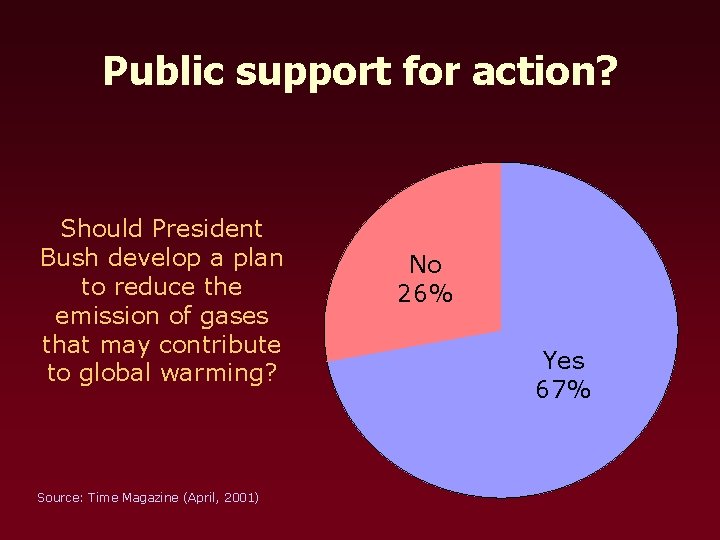 Public support for action?

Should President Bush develop a plan to reduce the emission of gases that may contribute to global warming?

No
26%

Yes
67%

Source: Time Magazine (April, 2001)